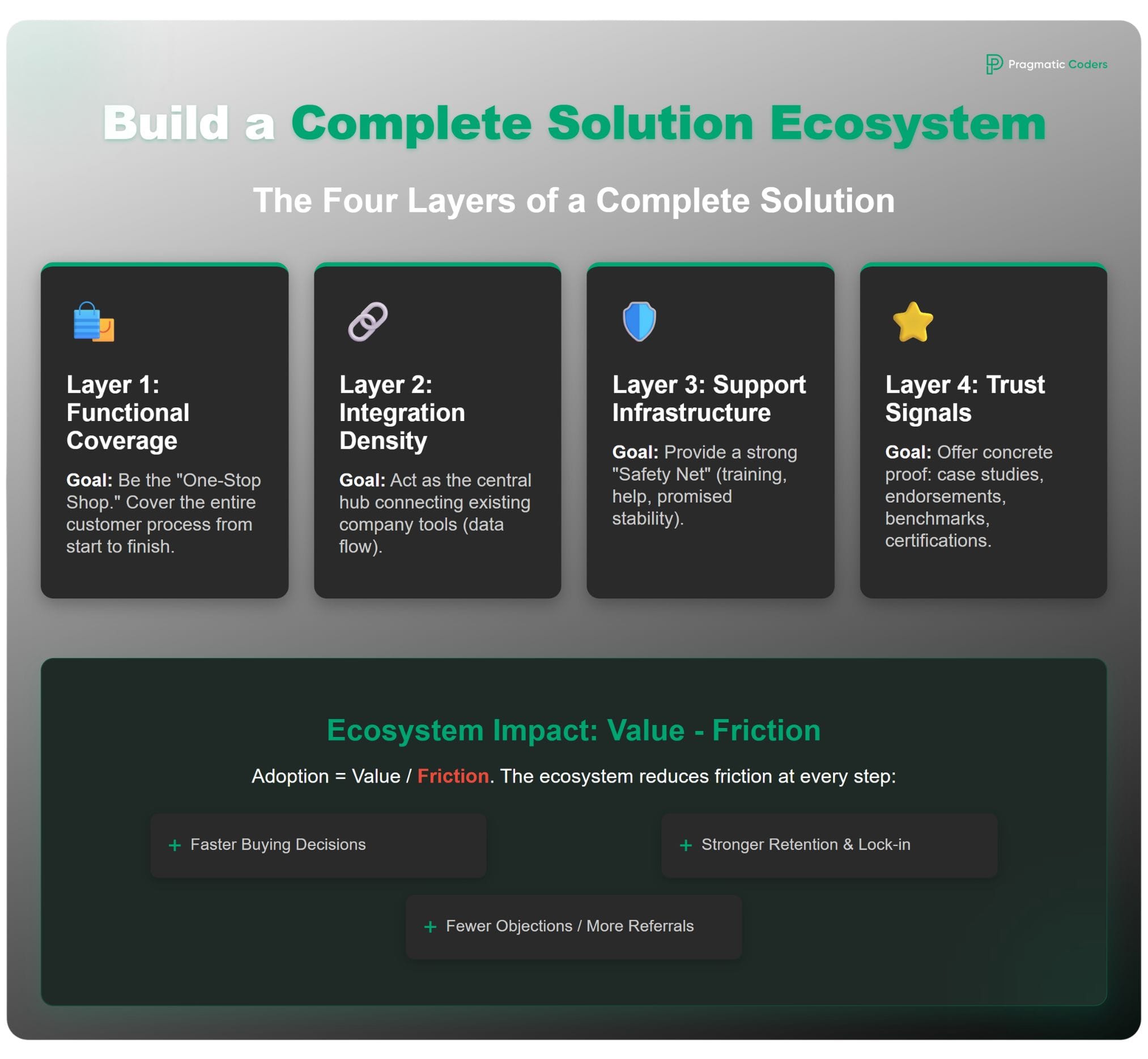 Pragmatic Coders

Build a Complete Solution Ecosystem

The Four Layers of a Complete Solution

Layer 1: Functional Coverage

Goal: Be the "One-Stop Shop." Cover the entire customer process from start to finish.

Layer 2: Integration Density

Goal: Act as the central hub connecting existing company tools (data flow).

Layer 3: Support Infrastructure

Goal: Provide a strong "Safety Net" (training, help, promised stability).

Layer 4: Trust Signals

Goal: Offer concrete proof: case studies, endorsements, benchmarks, certifications.

Ecosystem Impact: Value - Friction

Adoption = Value / Friction. The ecosystem reduces friction at every step:

+ Faster Buying Decisions

+ Stronger Retention & Lock-in

+ Fewer Objections / More Referrals